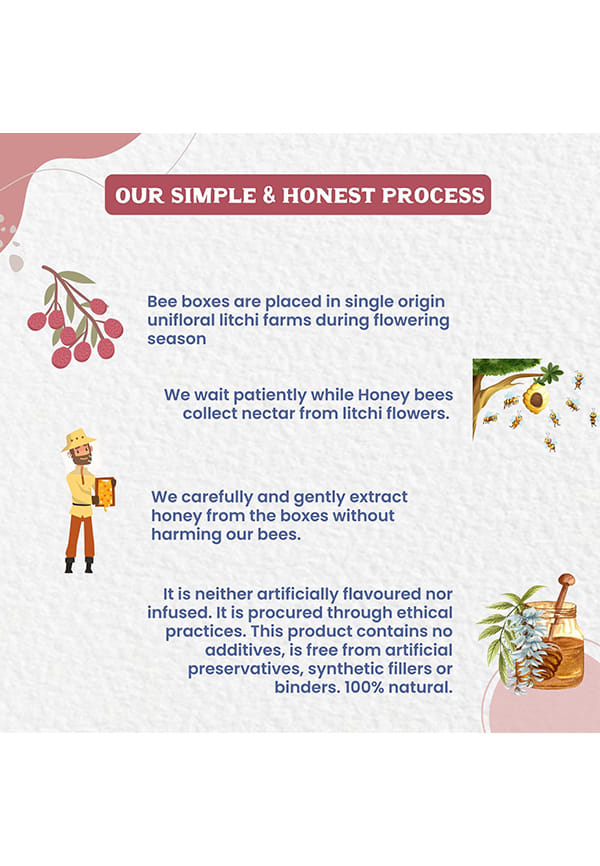 OUR SIMPLE & HONEST PROCESS

Bee boxes are placed in single origin unifloral litchi farms during flowering season

We wait patiently while Honey bees collect nectar from litchi flowers.

We carefully and gently extract honey from the boxes without harming our bees.

It is neither artificially flavoured nor infused. It is procured through ethical practices. This product contains no additives, is free from artificial preservatives, synthetic fillers or binders. 100% natural.